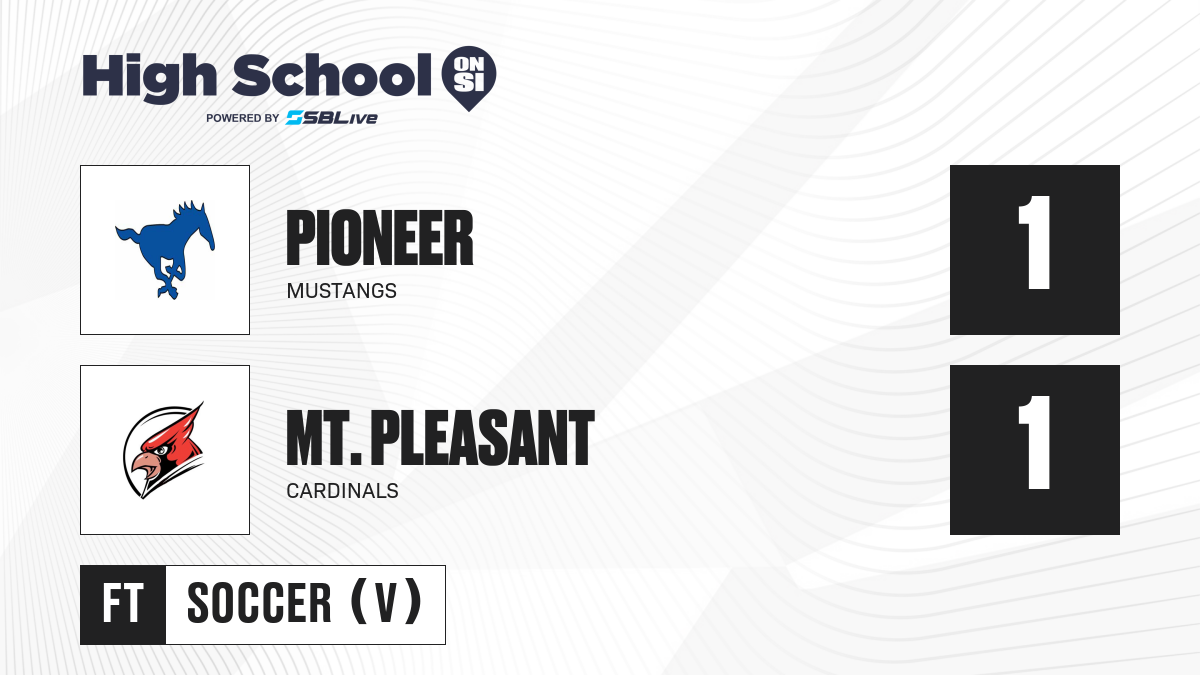 High School ON SI
POWERED BY SBLive

PIONEER
MUSTANGS

1

MT. PLEASANT
CARDINALS

1

FT SOCCER (V)